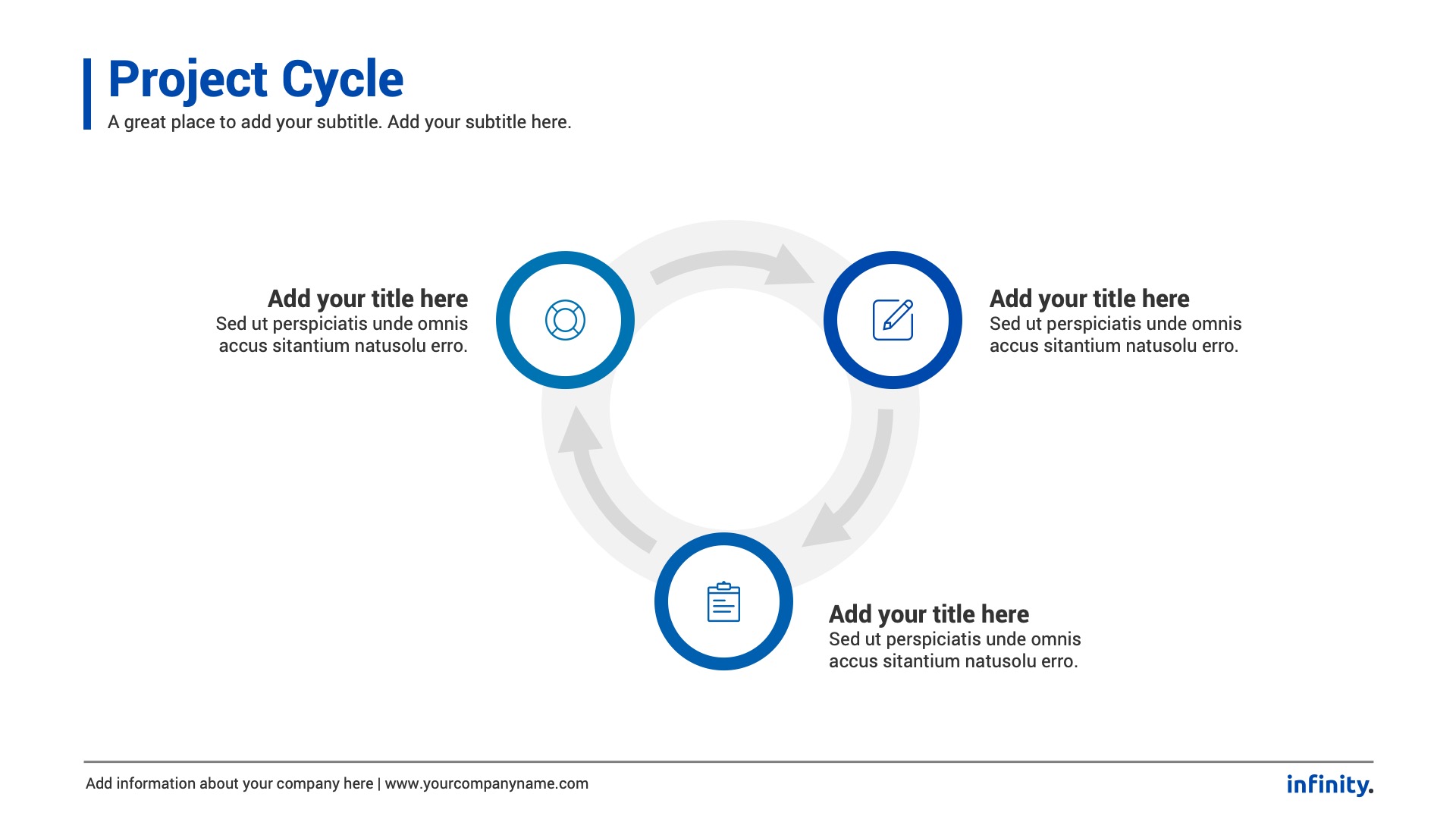 Project Cycle
A great place to add your subtitle. Add your subtitle here.

Add your title here
Sed ut perspiciatis unde omnis accus sitantium natusolu erro.

Add your title here
Sed ut perspiciatis unde omnis accus sitantium natusolu erro.

Add your title here
Sed ut perspiciatis unde omnis accus sitantium natusolu erro.

Add information about your company here | www.yourcompanyname.com

infinity.